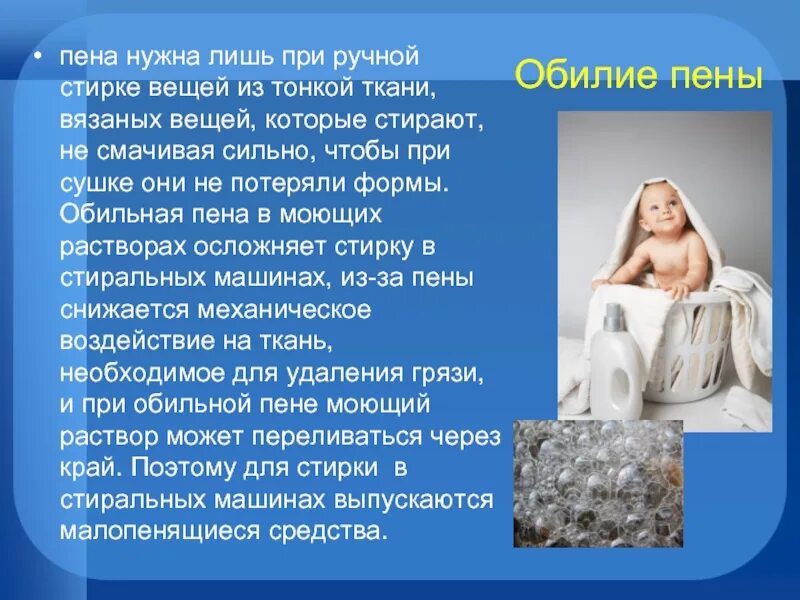 Обилие пены

• пена нужна лишь при ручной стирке вещей из тонкой ткани, вязаных вещей, которые стирают, не смачивая сильно, чтобы при сушке они не потеряли формы. Обильная пена в моющих растворах осложняет стирку в стиральных машинах, из-за пены снижается механическое воздействие на ткань, необходимое для удаления грязи, и при обильной пене моющий раствор может переливаться через край. Поэтому для стирки в стиральных машинах выпускаются малопенящиеся средства.